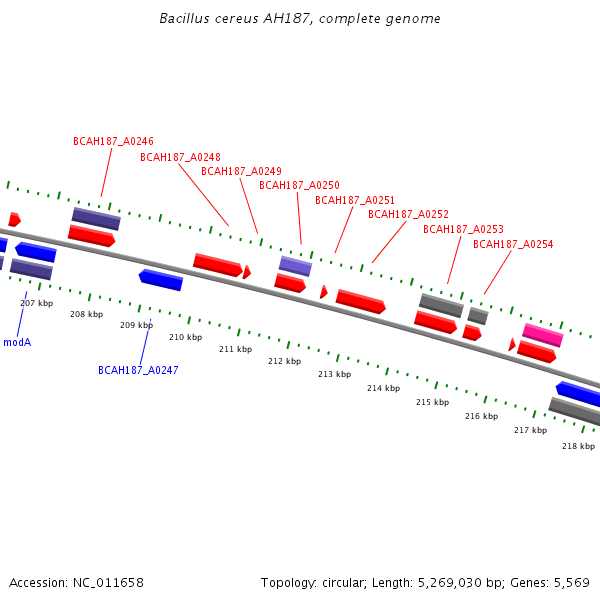 Bacillus cereus AH187, complete genome

BCAH187_A0246
BCAH187_A0248
BCAH187_A0249
BCAH187_A0250
BCAH187_A0251
BCAH187_A0252
BCAH187_A0253
BCAH187_A0254

207 kbp
208 kbp
209 kbp
210 kbp
211 kbp
212 kbp
213 kbp
214 kbp
215 kbp
216 kbp
217 kbp
218 kbp

modA
BCAH187_A0247

Accession: NC_011658

Topology: circular; Length: 5,269,030 bp; Genes: 5,569